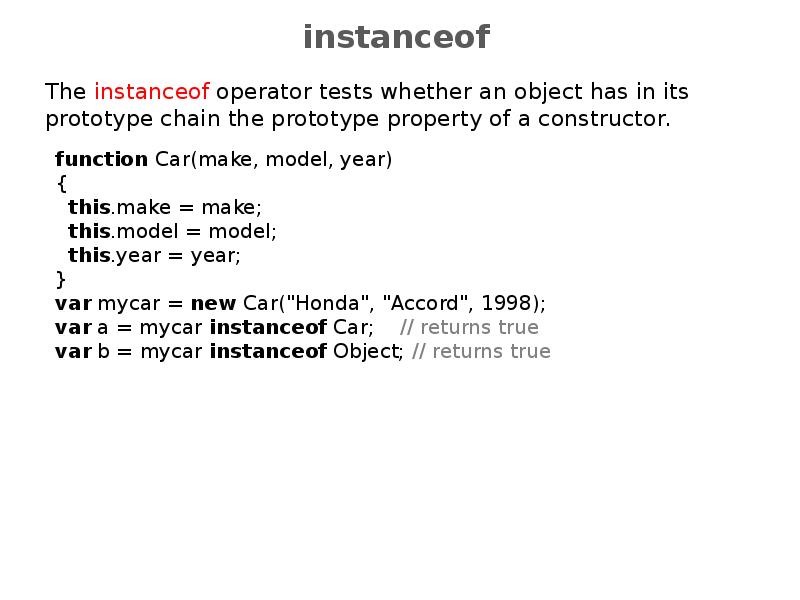 instanceof

The instanceof operator tests whether an object has in its prototype chain the prototype property of a constructor.

function Car(make, model, year)
{
  this.make = make;
  this.model = model;
  this.year = year;
}
var mycar = new Car("Honda", "Accord", 1998);
var a = mycar instanceof Car;    // returns true
var b = mycar instanceof Object; // returns true